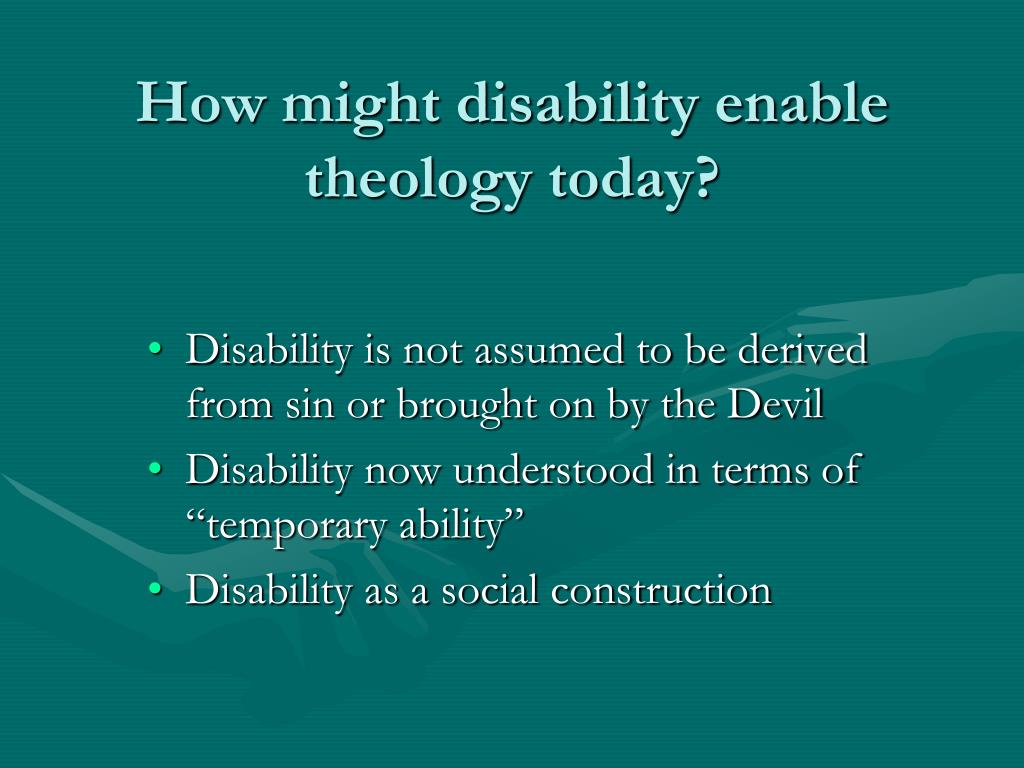 How might disability enable theology today?

• Disability is not assumed to be derived from sin or brought on by the Devil
• Disability now understood in terms of “temporary ability”
• Disability as a social construction